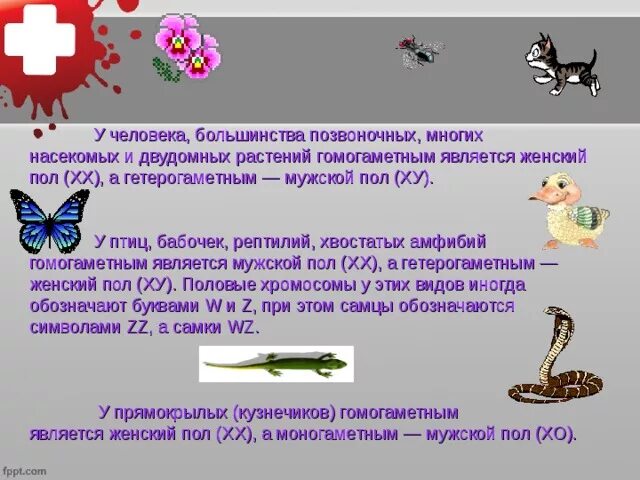 У человека, большинства позвоночных, многих насекомых и двудомных растений гомогаметным является женский пол (ХХ), а гетерогаметным — мужской пол (ХУ).

У птиц, бабочек, рептилий, хвостатых амфибий гомогаметным является мужской пол (ХХ), а гетерогаметным — женский пол (ХУ). Половые хромосомы у этих видов иногда обозначают буквами W и Z, при этом самцы обозначаются символами ZZ, а самки WZ.

У прямокрылых (кузнечиков) гомогаметным является женский пол (ХХ), а моногаметным — мужской пол (ХО).

fppt.com